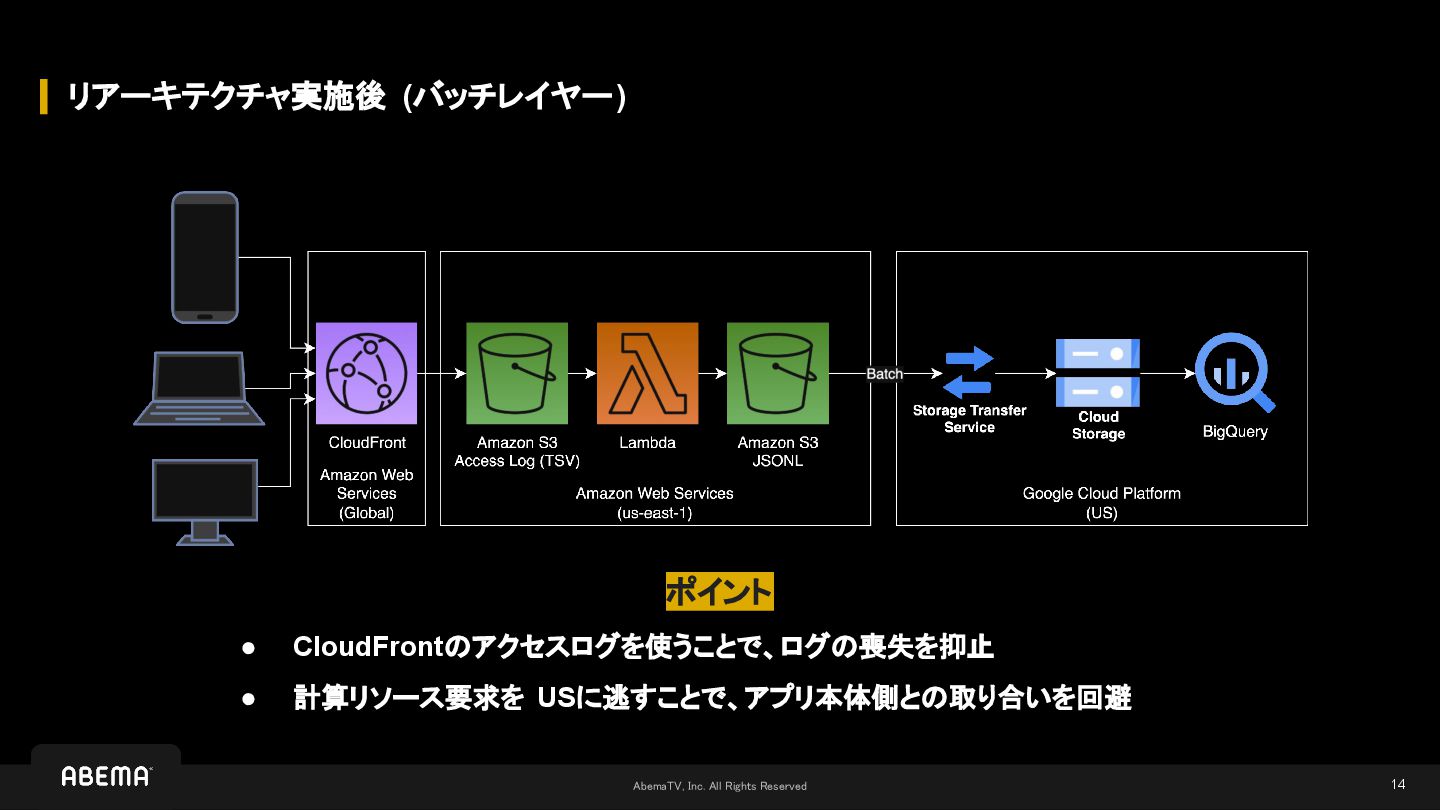 リアーキテクチャ実施後（バッチレイヤー）

CloudFront

Amazon Web Services (Global)

Amazon S3 Access Log (TSV)

Lambda

Amazon S3 JSONL

Amazon Web Services (us-east-1)

Batch

Storage Transfer Service

Cloud Storage

BigQuery

Google Cloud Platform (US)

ポイント

● CloudFrontのアクセスログを使うことで、ログの喪失を抑止

● 計算リソース要求を USに逃すことで、アプリ本体側との取り合いを回避

ABEMA

AbemaTV, Inc. All Rights Reserved

14